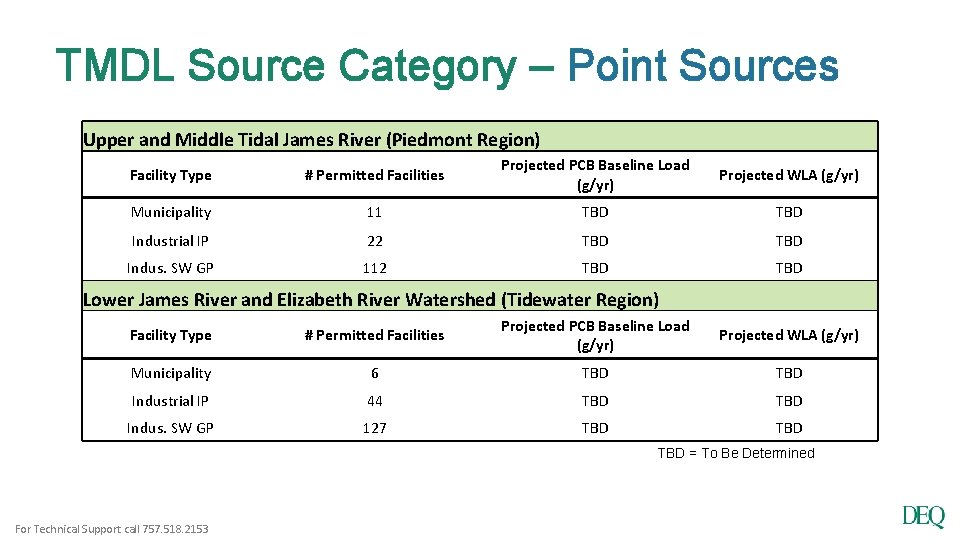 TMDL Source Category – Point Sources

Upper and Middle Tidal James River (Piedmont Region)

| Facility Type | # Permitted Facilities | Projected PCB Baseline Load (g/yr) | Projected WLA (g/yr) |
|---|---|---|---|
| Municipality | 11 | TBD | TBD |
| Industrial IP | 22 | TBD | TBD |
| Indus. SW GP | 112 | TBD | TBD |

Lower James River and Elizabeth River Watershed (Tidewater Region)

| Facility Type | # Permitted Facilities | Projected PCB Baseline Load (g/yr) | Projected WLA (g/yr) |
|---|---|---|---|
| Municipality | 6 | TBD | TBD |
| Industrial IP | 44 | TBD | TBD |
| Indus. SW GP | 127 | TBD | TBD |

TBD = To Be Determined

For Technical Support call 757.518.2153

DEQ